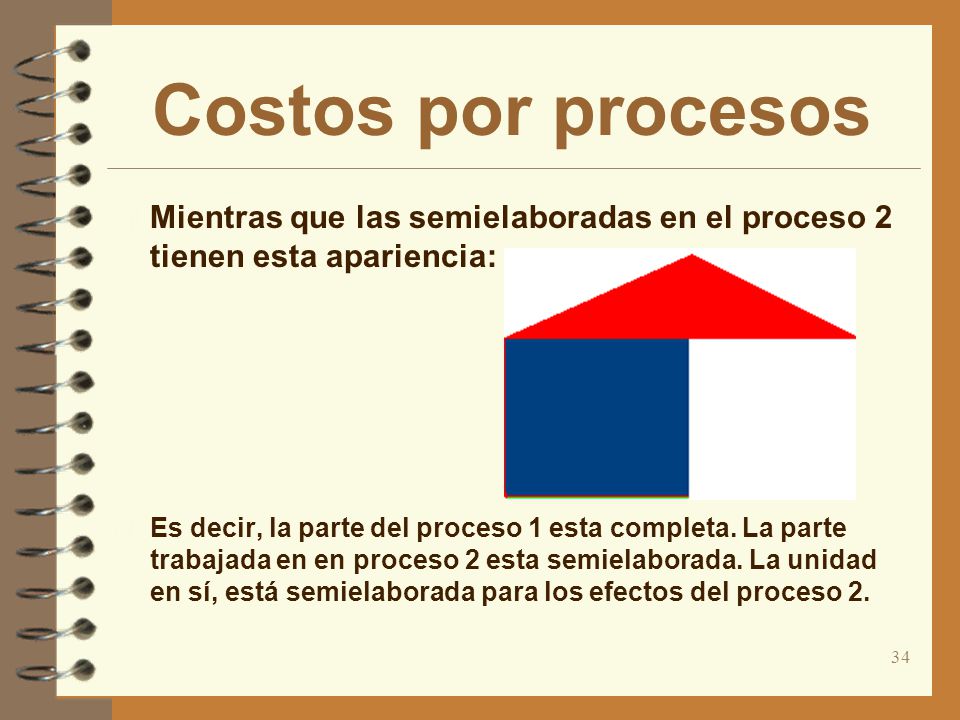 Costos por procesos

Mientras que las semielaboradas en el proceso 2 tienen esta apariencia:

Es decir, la parte del proceso 1 esta completa. La parte trabajada en en proceso 2 esta semielaborada. La unidad en sí, está semielaborada para los efectos del proceso 2.

34